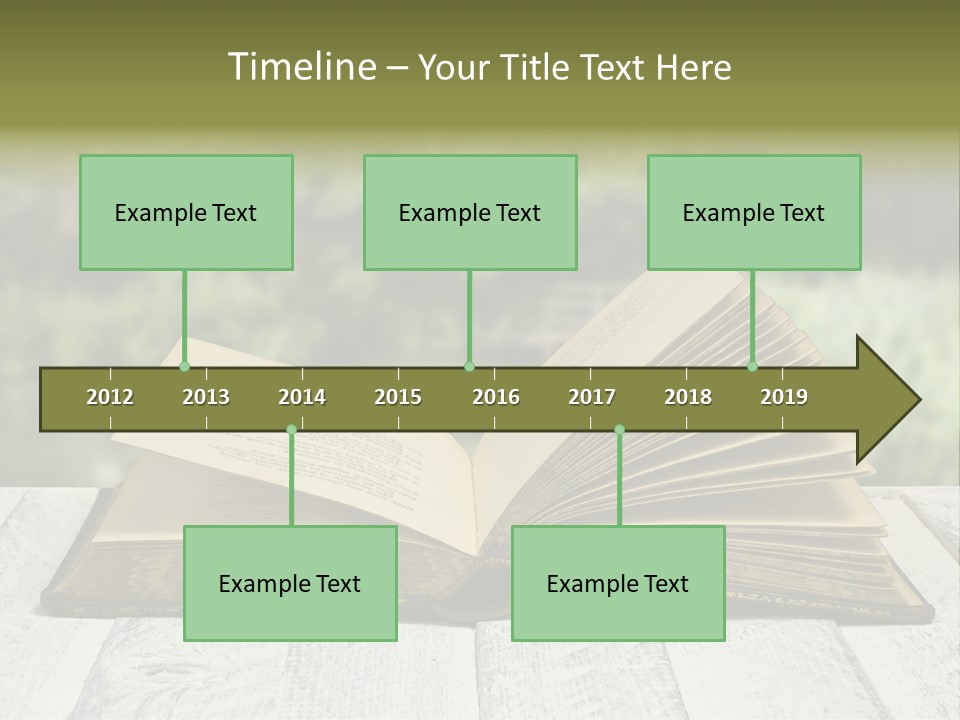 Timeline – Your Title Text Here

Example Text

Example Text

Example Text

2012 2013 2014 2015 2016 2017 2018 2019

Example Text

Example Text